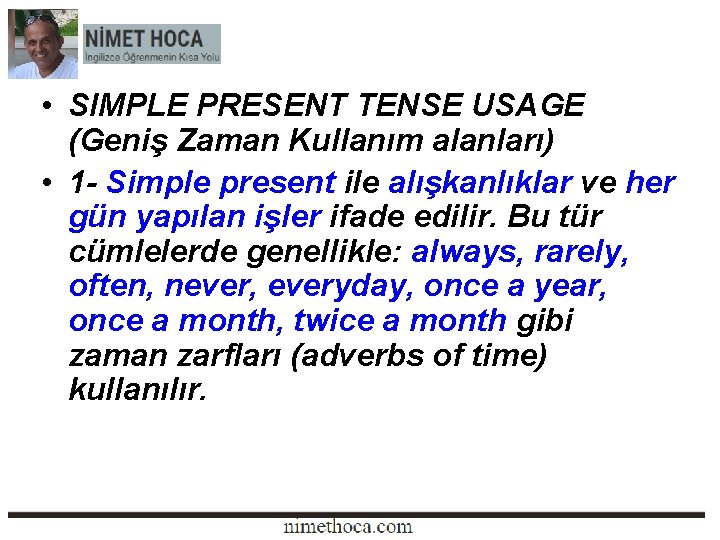 NİMET HOCA
İngilizce Öğrenmenin Kısa Yolu

• SIMPLE PRESENT TENSE USAGE (Geniş Zaman Kullanım alanları)

• 1- Simple present ile alışkanlıklar ve her gün yapılan işler ifade edilir. Bu tür cümlelerde genellikle: always, rarely, often, never, everyday, once a year, once a month, twice a month gibi zaman zarfları (adverbs of time) kullanılır.

nimethoca.com